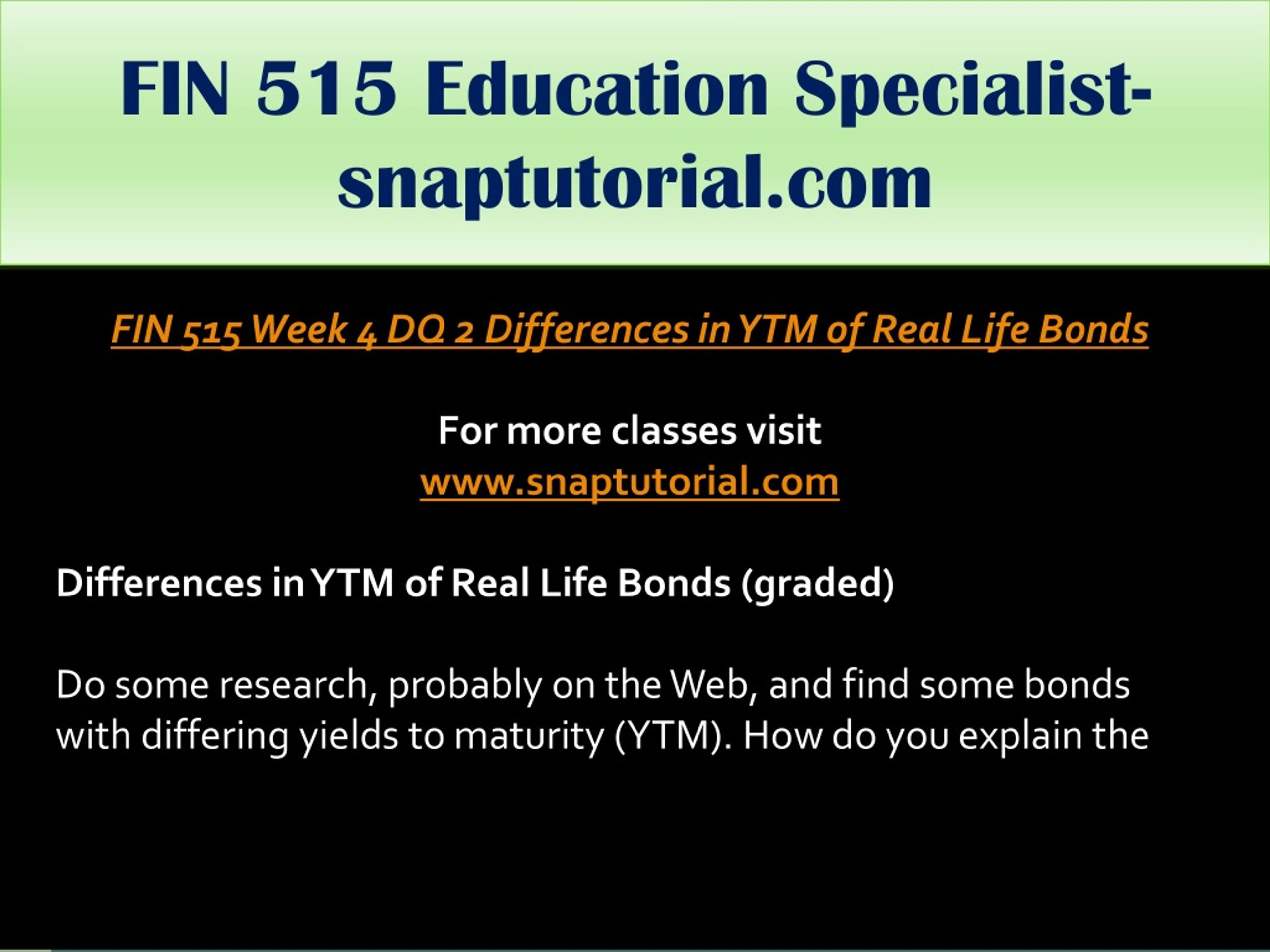 FIN 515 Education Specialist-snaptutorial.com

FIN 515 Week 4 DQ 2 Differences in YTM of Real Life Bonds

For more classes visit
www.snaptutorial.com

Differences in YTM of Real Life Bonds (graded)

Do some research, probably on the Web, and find some bonds with differing yields to maturity (YTM). How do you explain the